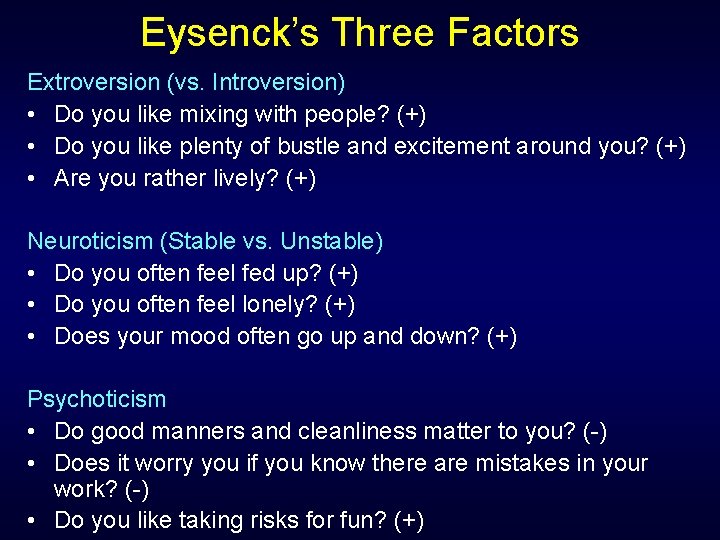 Eysenck's Three Factors

Extroversion (vs. Introversion)
• Do you like mixing with people? (+)
• Do you like plenty of bustle and excitement around you? (+)
• Are you rather lively? (+)

Neuroticism (Stable vs. Unstable)
• Do you often feel fed up? (+)
• Do you often feel lonely? (+)
• Does your mood often go up and down? (+)

Psychoticism
• Do good manners and cleanliness matter to you? (-)
• Does it worry you if you know there are mistakes in your work? (-)
• Do you like taking risks for fun? (+)